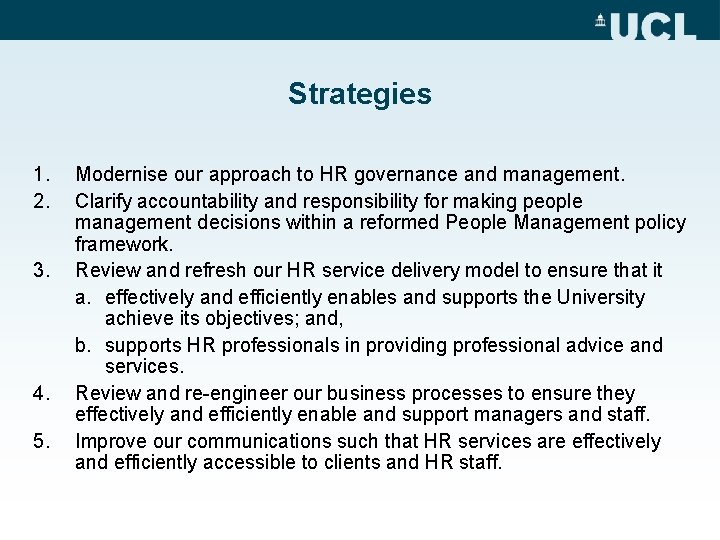 UCL

Strategies

1. Modernise our approach to HR governance and management.
2. Clarify accountability and responsibility for making people management decisions within a reformed People Management policy framework.
3. Review and refresh our HR service delivery model to ensure that it
a. effectively and efficiently enables and supports the University achieve its objectives; and,
b. supports HR professionals in providing professional advice and services.
4. Review and re-engineer our business processes to ensure they effectively and efficiently enable and support managers and staff.
5. Improve our communications such that HR services are effectively and efficiently accessible to clients and HR staff.